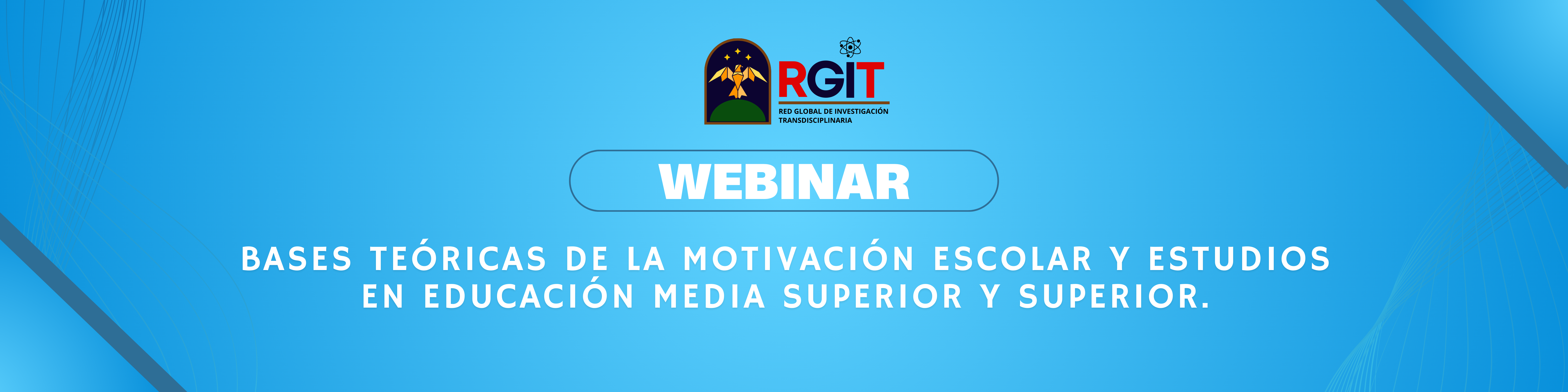 RGIT
RED GLOBAL DE INVESTIGACIÓN TRANSDISCIPLINARIA

WEBINAR

BASES TEÓRICAS DE LA MOTIVACIÓN ESCOLAR Y ESTUDIOS EN EDUCACIÓN MEDIA SUPERIOR Y SUPERIOR.